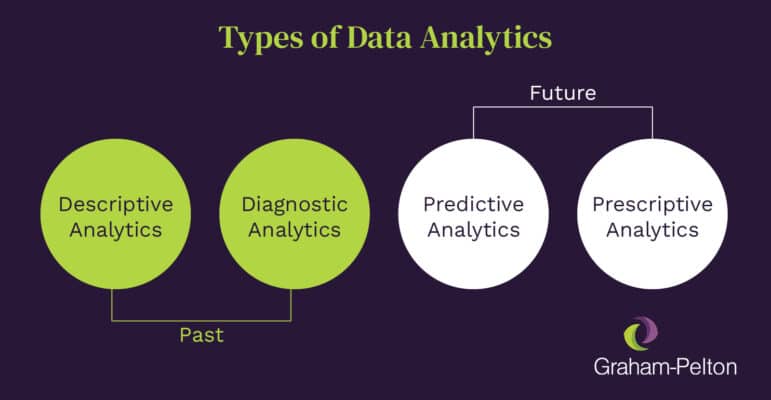 Types of Data Analytics

Future

Descriptive Analytics

Diagnostic Analytics

Predictive Analytics

Prescriptive Analytics

Past

Graham-Pelton